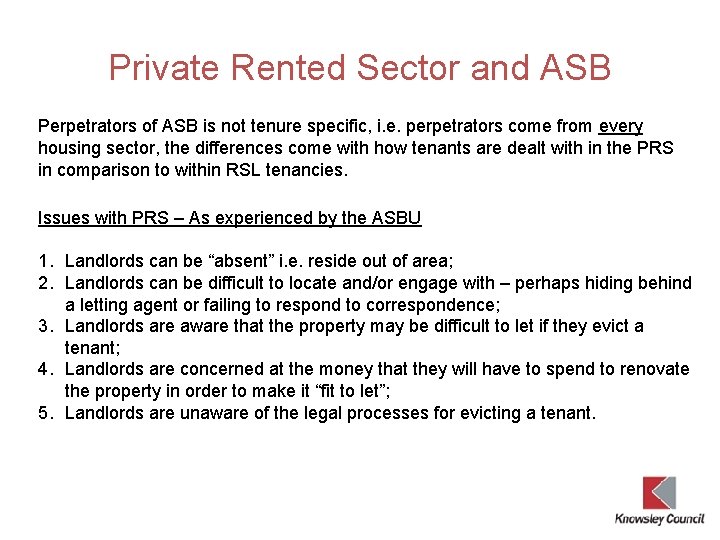 Private Rented Sector and ASB

Perpetrators of ASB is not tenure specific, i.e. perpetrators come from every housing sector, the differences come with how tenants are dealt with in the PRS in comparison to within RSL tenancies.

Issues with PRS – As experienced by the ASBU

1. Landlords can be “absent” i.e. reside out of area;
2. Landlords can be difficult to locate and/or engage with – perhaps hiding behind a letting agent or failing to respond to correspondence;
3. Landlords are aware that the property may be difficult to let if they evict a tenant;
4. Landlords are concerned at the money that they will have to spend to renovate the property in order to make it “fit to let”;
5. Landlords are unaware of the legal processes for evicting a tenant.

Knowsley Council